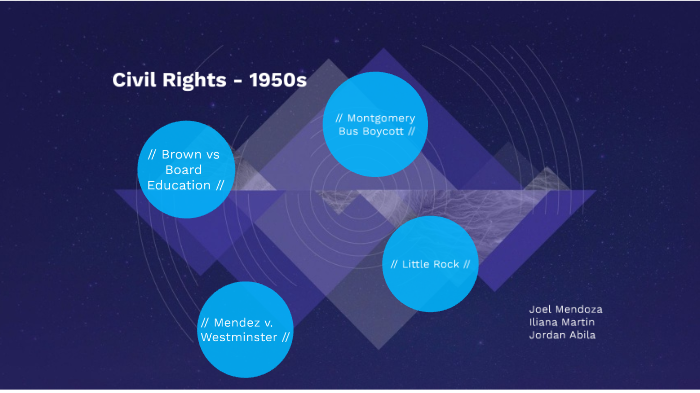 Civil Rights - 1950s

// Montgomery Bus Boycott //

// Brown vs Board Education //

// Little Rock //

// Mendez v. Westminster //

Joel Mendoza
Iliana Martin
Jordan Abila